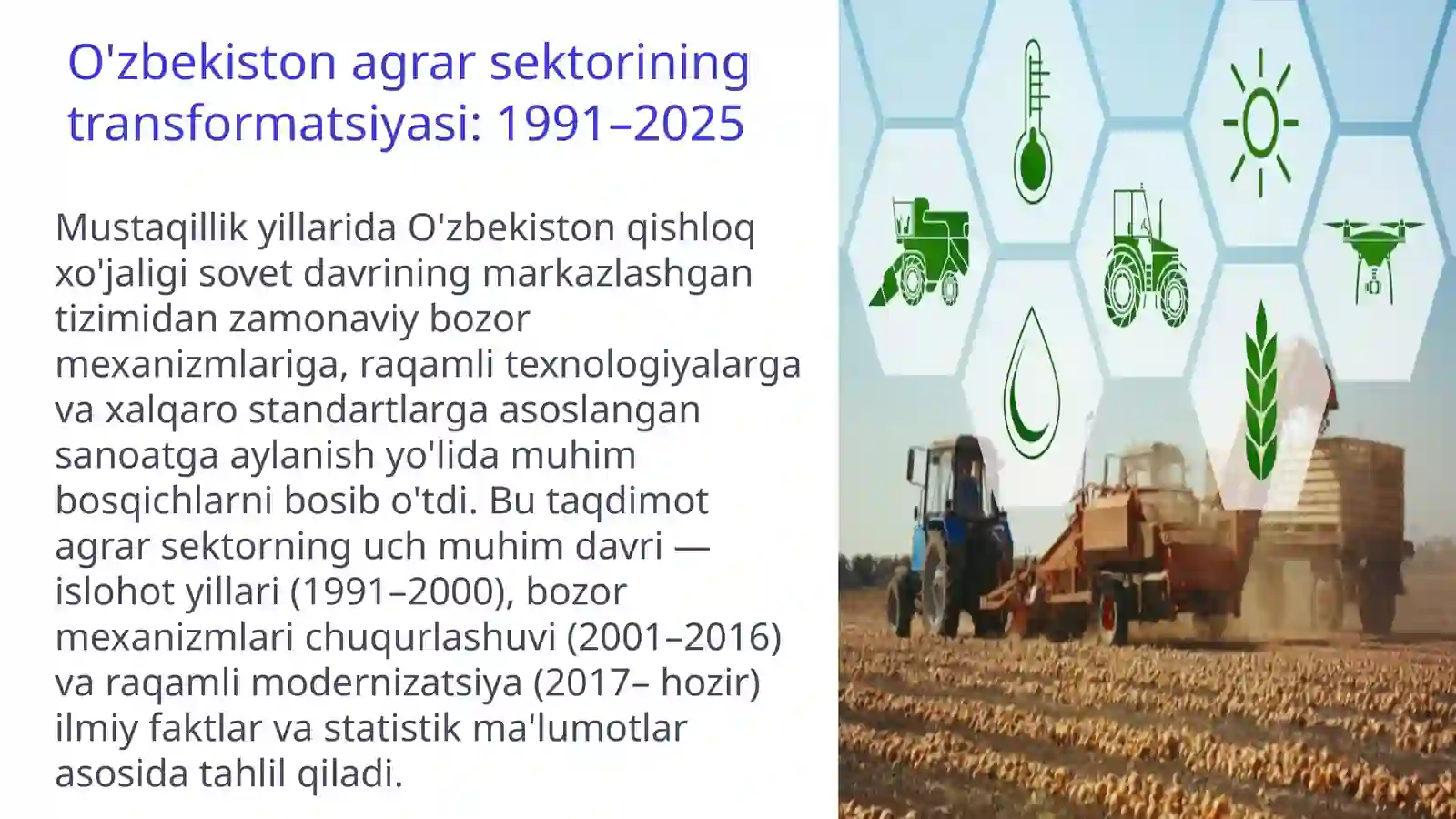 O'zbekiston agrar sektorining transformatsiyasi: 1991–2025

Mustaqillik yillarida O'zbekiston qishloq xo'jaligi sovet davrining markazlashgan tizimidan zamonaviy bozor mexanizmlariga, raqamli texnologiyalarga va xalqaro standartlarga asoslangan sanoatga aylanish yo'lida muhim bosqichlarni bosib o'tdi. Bu taqdimot agrar sektorning uch muhim davri — islohot yillari (1991–2000), bozor mexanizmlari chuqurlashuvi (2001–2016) va raqamli modernizatsiya (2017– hozir) ilmiy faktlar va statistik ma'lumotlar asosida tahlil qiladi.